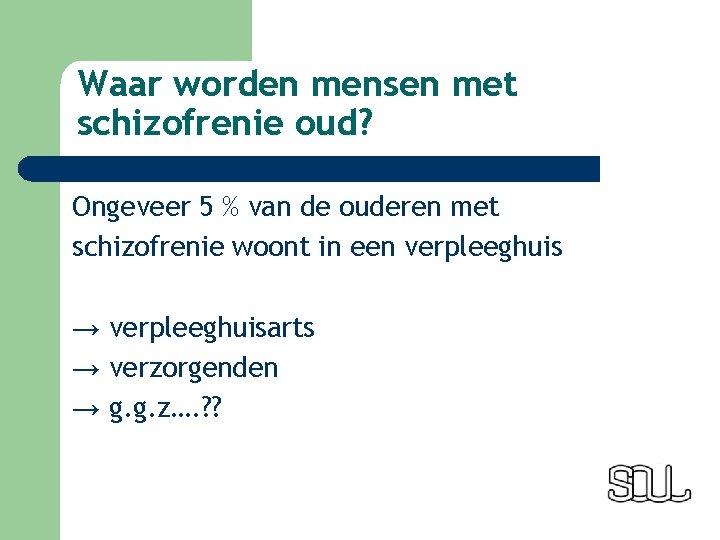 Waar worden mensen met schizofrenie oud?

Ongeveer 5 % van de ouderen met schizofrenie woont in een verpleeghuis

→ verpleeghuisarts
→ verzorgenden
→ g.g.z….??

SOUL